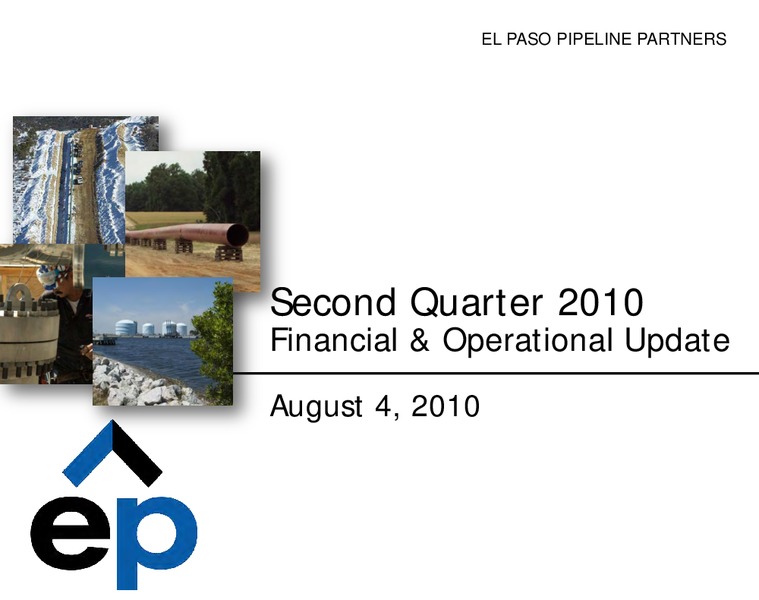 EL PASO PIPELINE PARTNERS

Second Quarter 2010
Financial & Operational Update

August 4, 2010

ep